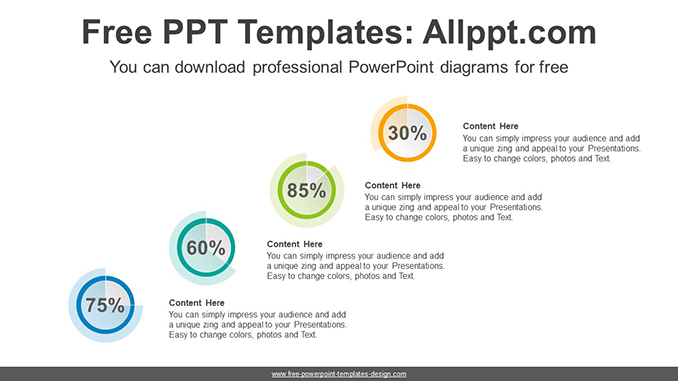 Free PPT Templates: Allppt.com

You can download professional PowerPoint diagrams for free

30%

Content Here
You can simply impress your audience and add a unique zing and appeal to your Presentations. Easy to change colors, photos and Text.

85%

Content Here
You can simply impress your audience and add a unique zing and appeal to your Presentations. Easy to change colors, photos and Text.

60%

Content Here
You can simply impress your audience and add a unique zing and appeal to your Presentations. Easy to change colors, photos and Text.

75%

Content Here
You can simply impress your audience and add a unique zing and appeal to your Presentations. Easy to change colors, photos and Text.

www.free-powerpoint-templates-design.com